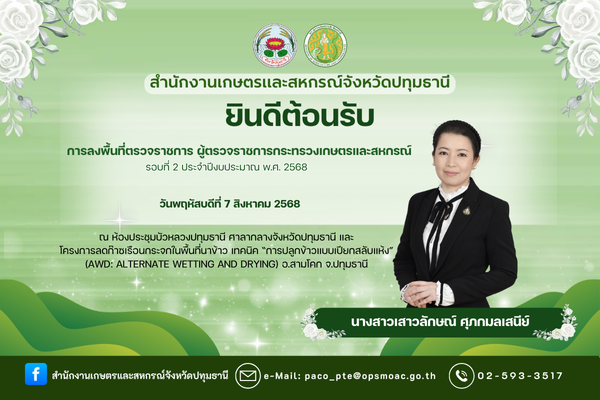 สำนักงานเกษตรและสหกรณ์จังหวัดปทุมธานี

ยินดีต้อนรับ

การลงพื้นที่ตรวจราชการ ผู้ตรวจราชการกระทรวงเกษตรและสหกรณ์
รอบที่ 2 ประจำปีงบประมาณ พ.ศ. 2568

วันพฤหัสบดีที่ 7 สิงหาคม 2568

ณ ห้องประชุมบัวหลวงปทุมธานี ศาลากลางจังหวัดปทุมธานี และ
โครงการลดก๊าซเรือนกระจกในพื้นที่นาข้าว เทคนิค "การปลูกข้าวแบบเปียกสลับแห้ง"
(AWD: ALTERNATE WETTING AND DRYING) อ.สามโคก จ.ปทุมธานี

นางสาวเสาวลักษณ์ ศุภกมลเสนีย์

สำนักงานเกษตรและสหกรณ์จังหวัดปทุมธานี
e-Mail: paco_pte@opsmoac.go.th
02-593-3517